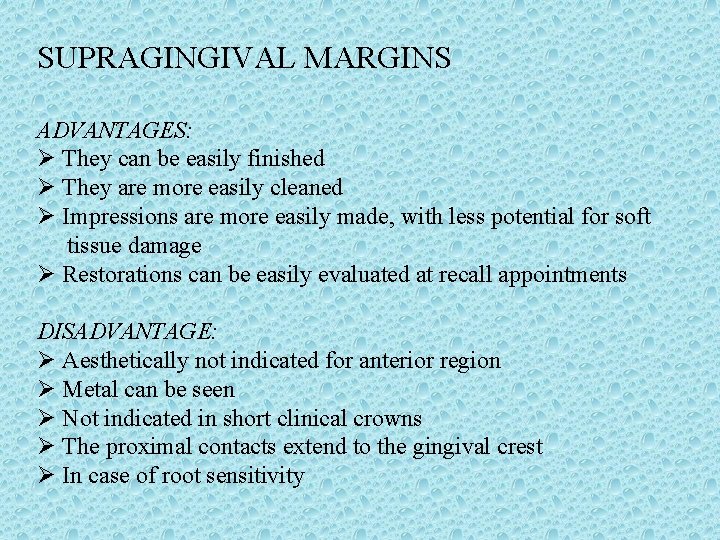 SUPRAGINGIVAL MARGINS

ADVANTAGES:
➢ They can be easily finished
➢ They are more easily cleaned
➢ Impressions are more easily made, with less potential for soft tissue damage
➢ Restorations can be easily evaluated at recall appointments

DISADVANTAGE:
➢ Aesthetically not indicated for anterior region
➢ Metal can be seen
➢ Not indicated in short clinical crowns
➢ The proximal contacts extend to the gingival crest
➢ In case of root sensitivity